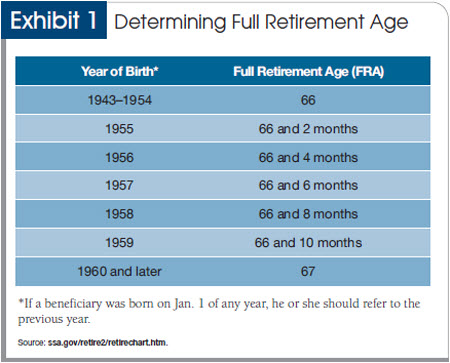 Exhibit 1 Determining Full Retirement Age

| Year of Birth* | Full Retirement Age (FRA) |
|---|---|
| 1943–1954 | 66 |
| 1955 | 66 and 2 months |
| 1956 | 66 and 4 months |
| 1957 | 66 and 6 months |
| 1958 | 66 and 8 months |
| 1959 | 66 and 10 months |
| 1960 and later | 67 |

*If a beneficiary was born on Jan. 1 of any year, he or she should refer to the previous year.

Source: ssa.gov/retire2/retirechart.htm.